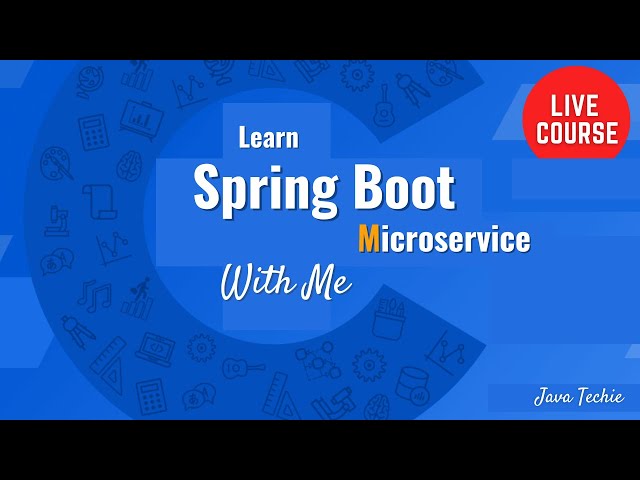 LIVE COURSE

Learn
Spring Boot
Microservice
With Me

Java Techie